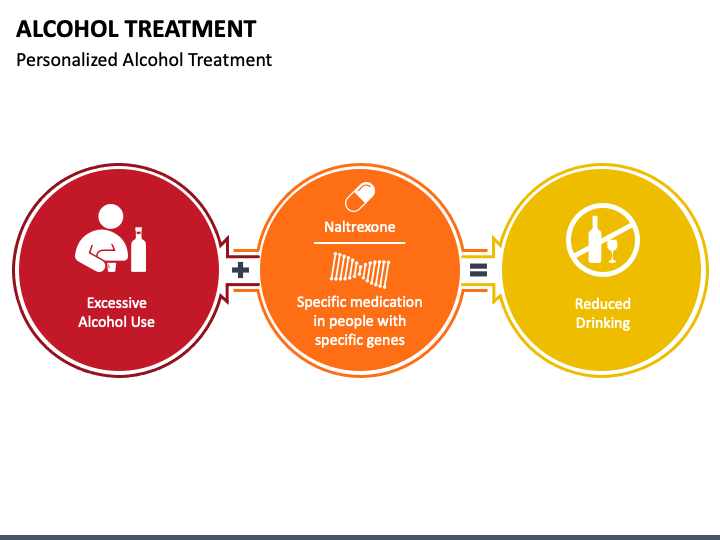 ALCOHOL TREATMENT
Personalized Alcohol Treatment

Excessive Alcohol Use

+

Naltrexone

Specific medication in people with specific genes

=

Reduced Drinking